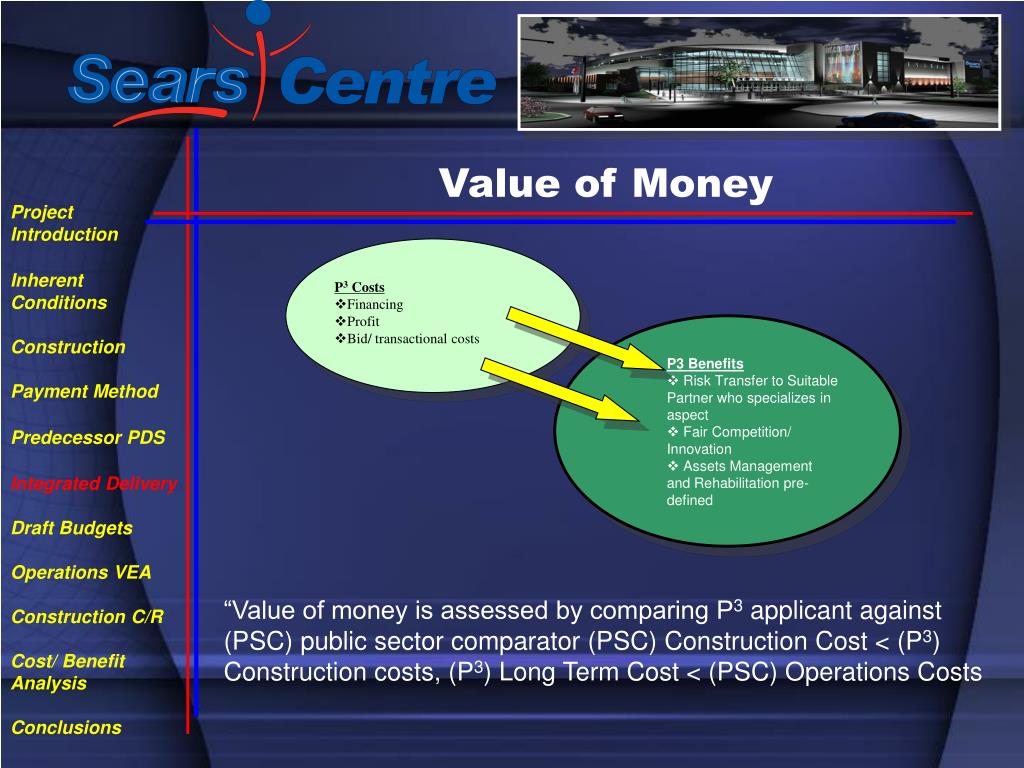 Sears Centre

Value of Money

Project Introduction

Inherent Conditions

Construction

Payment Method

Predecessor PDS

Integrated Delivery

Draft Budgets

Operations VEA

Construction C/R

Cost/ Benefit Analysis

Conclusions

$P^3$ Costs
❖Financing
❖Profit
❖Bid/ transactional costs

P3 Benefits
❖ Risk Transfer to Suitable Partner who specializes in aspect
❖ Fair Competition/ Innovation
❖ Assets Management and Rehabilitation pre-defined

“Value of money is assessed by comparing $P^3$ applicant against (PSC) public sector comparator (PSC) Construction Cost < ($P^3$) Construction costs, ($P^3$) Long Term Cost < (PSC) Operations Costs